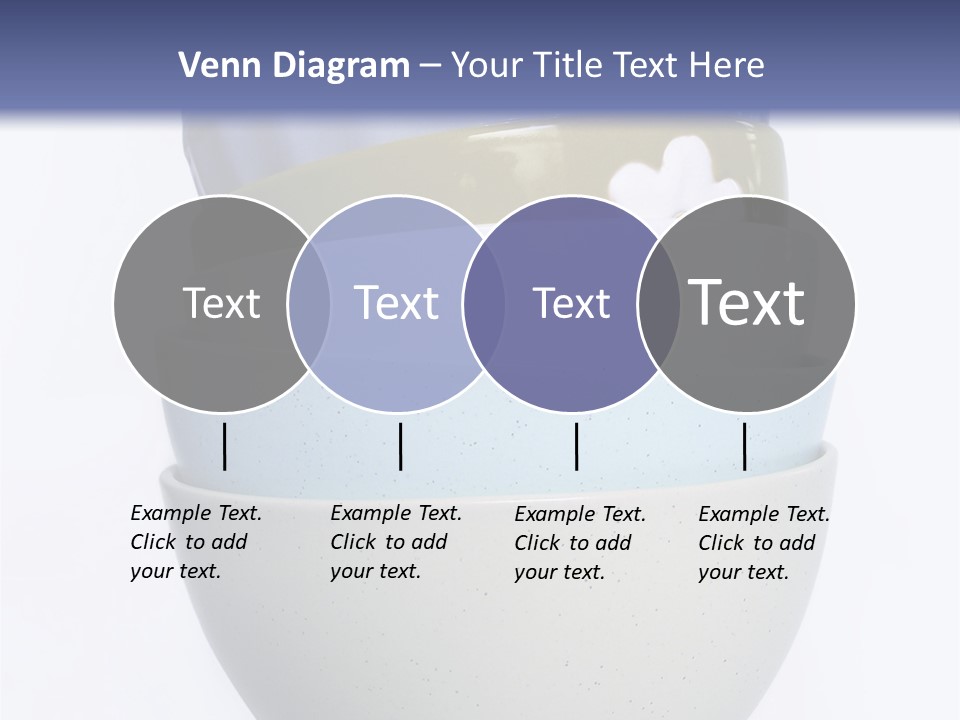 Venn Diagram – Your Title Text Here

Text

Text

Text

Text

Example Text. Click to add your text.

Example Text. Click to add your text.

Example Text. Click to add your text.

Example Text. Click to add your text.